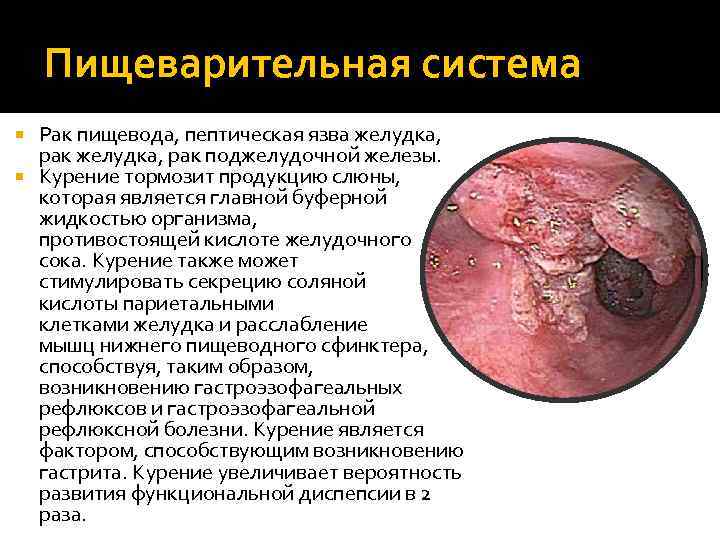 Пищеварительная система

Рак пищевода, пептическая язва желудка, рак желудка, рак поджелудочной железы.

Курение тормозит продукцию слюны, которая является главной буферной жидкостью организма, противостоящей кислоте желудочного сока. Курение также может стимулировать секрецию соляной кислоты париетальными клетками желудка и расслабление мышц нижнего пищеводного сфинктера, способствуя, таким образом, возникновению гастроэзофагеальных рефлюксов и гастроэзофагеальной рефлюксной болезни. Курение является фактором, способствующим возникновению гастрита. Курение увеличивает вероятность развития функциональной диспепсии в 2 раза.